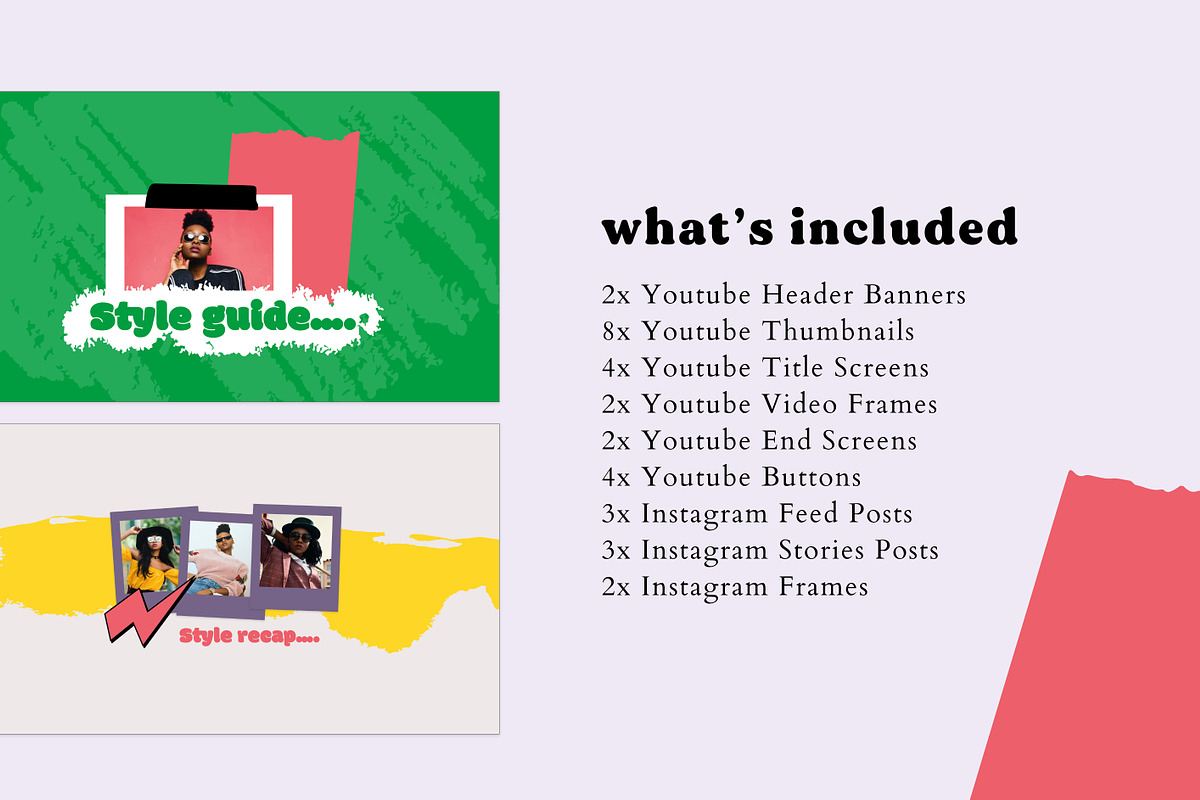 Style guide....

Style recap....

what's included

2x Youtube Header Banners
8x Youtube Thumbnails
4x Youtube Title Screens
2x Youtube Video Frames
2x Youtube End Screens
4x Youtube Buttons
3x Instagram Feed Posts
3x Instagram Stories Posts
2x Instagram Frames